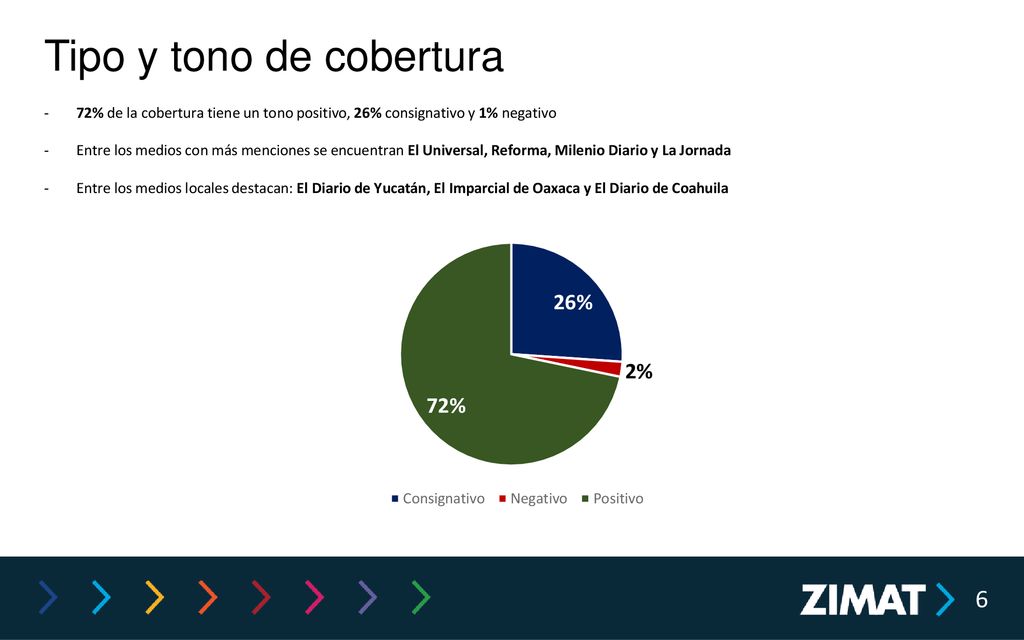 Tipo y tono de cobertura

- 72% de la cobertura tiene un tono positivo, 26% consignativo y 1% negativo

- Entre los medios con más menciones se encuentran El Universal, Reforma, Milenio Diario y La Jornada

- Entre los medios locales destacan: El Diario de Yucatán, El Imparcial de Oaxaca y El Diario de Coahuila

26%

2%

72%

Consignativo Negativo Positivo

ZIMAT

6